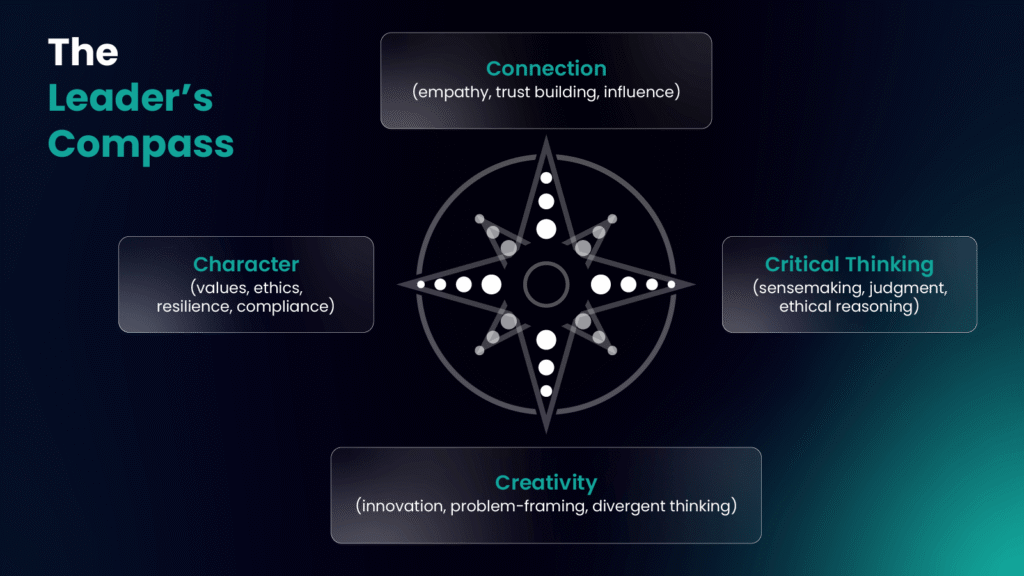 The Leader's Compass

Connection
(empathy, trust building, influence)

Character
(values, ethics, resilience, compliance)

Critical Thinking
(sensemaking, judgment, ethical reasoning)

Creativity
(innovation, problem-framing, divergent thinking)